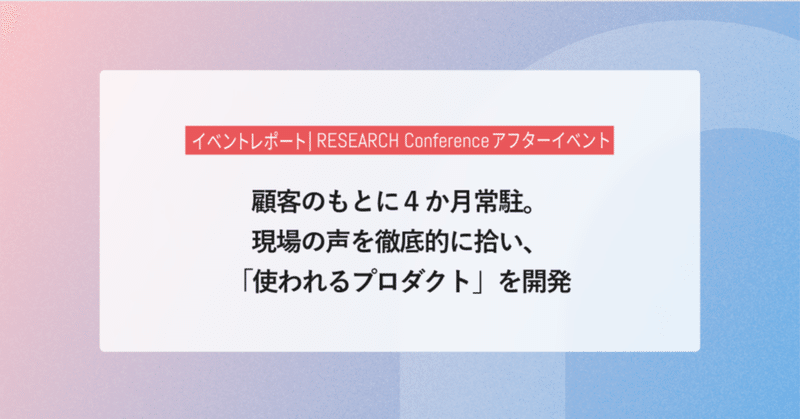 イベントレポート| RESEARCH Conference アフターイベント

顧客のもとに４か月常駐。
現場の声を徹底的に拾い、
「使われるプロダクト」を開発